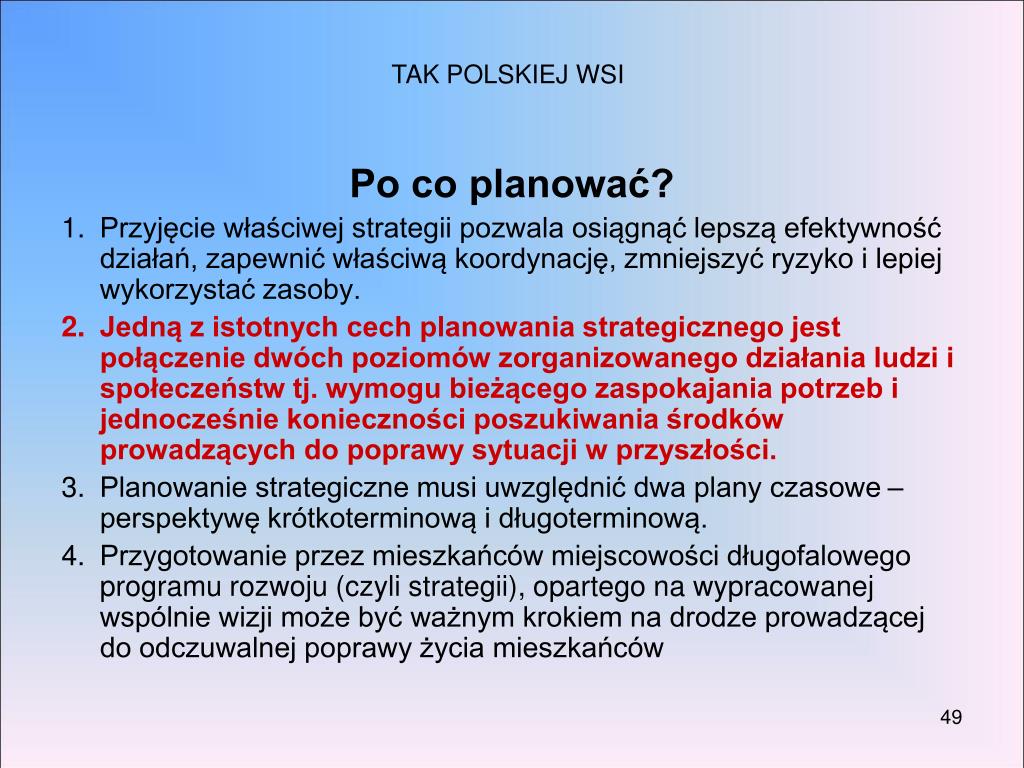 TAK POLSKIEJ WSI

Po co planować?

1. Przyjęcie właściwej strategii pozwala osiągnąć lepszą efektywność działań, zapewnić właściwą koordynację, zmniejszyć ryzyko i lepiej wykorzystać zasoby.
2. Jedną z istotnych cech planowania strategicznego jest połączenie dwóch poziomów zorganizowanego działania ludzi i społeczeństw tj. wymogu bieżącego zaspokajania potrzeb i jednocześnie konieczności poszukiwania środków prowadzących do poprawy sytuacji w przyszłości.
3. Planowanie strategiczne musi uwzględnić dwa plany czasowe – perspektywę krótkoterminową i długoterminową.
4. Przygotowanie przez mieszkańców miejscowości długofalowego programu rozwoju (czyli strategii), opartego na wypracowanej wspólnie wizji może być ważnym krokiem na drodze prowadzącej do odczuwalnej poprawy życia mieszkańców

49